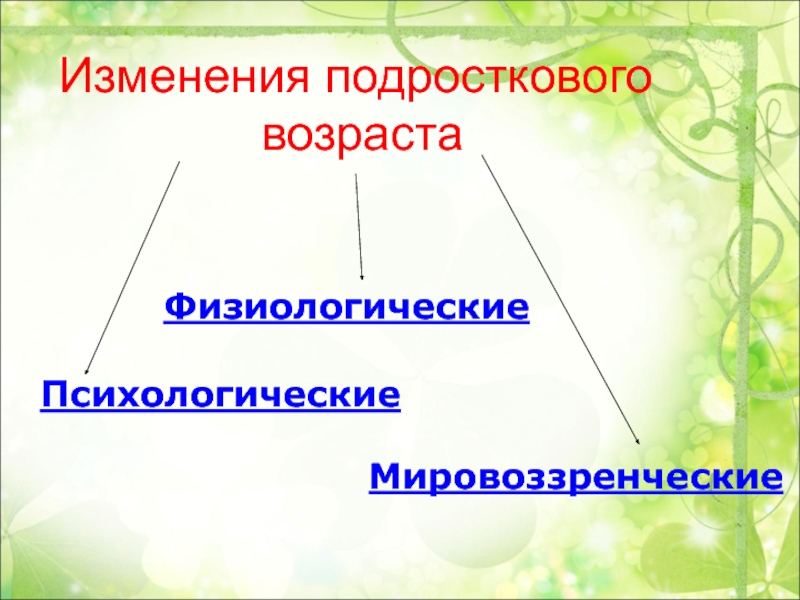 Изменения подросткового возраста

Физиологические

Психологические

Мировоззренческие